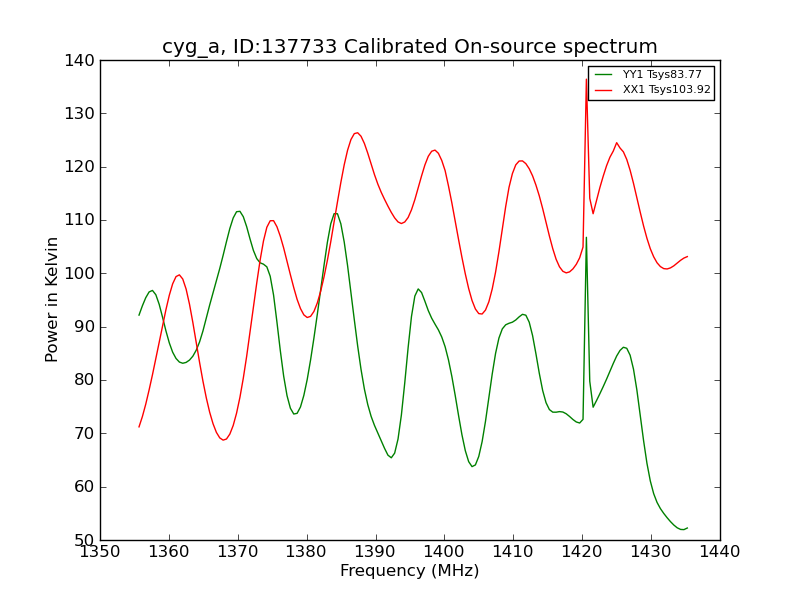 cyg_a, ID:137733 Calibrated On-source spectrum

YY1 Tsys83.77
XX1 Tsys103.92

Power in Kelvin

140
130
120
110
100
90
80
70
60
50

1350 1360 1370 1380 1390 1400 1410 1420 1430 1440

Frequency (MHz)